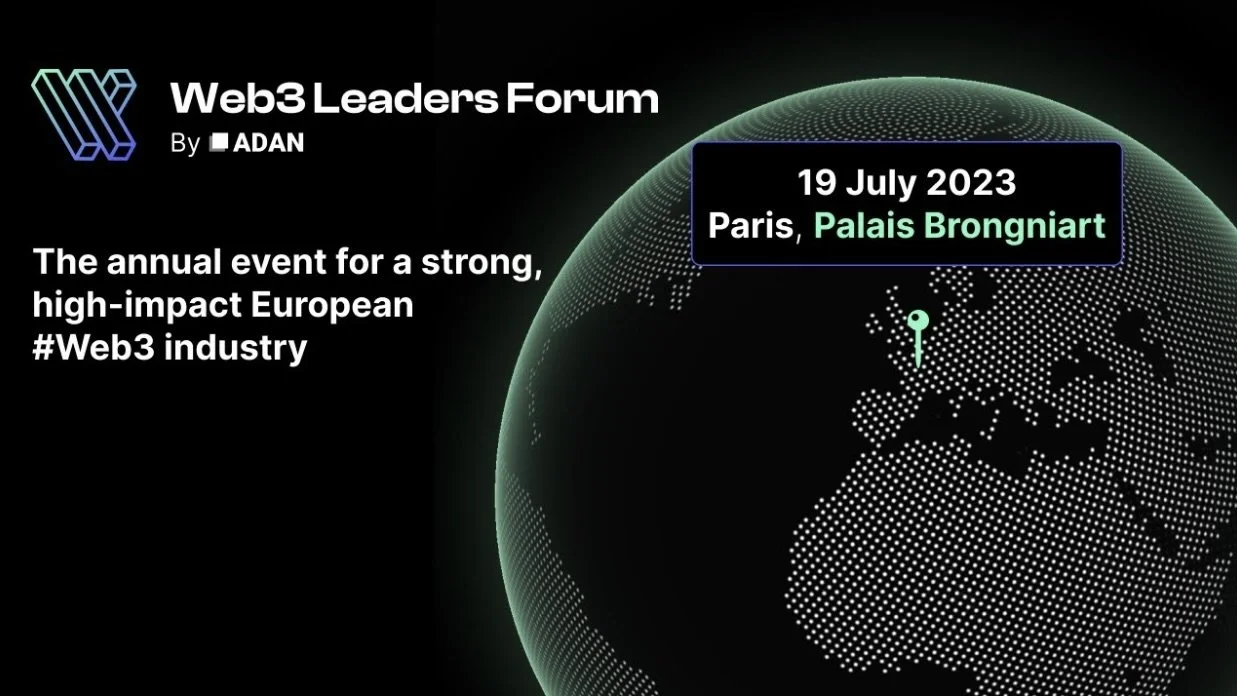 Web3 Leaders Forum
By ADAN

19 July 2023
Paris, Palais Brongniart

The annual event for a strong, high-impact European #Web3 industry